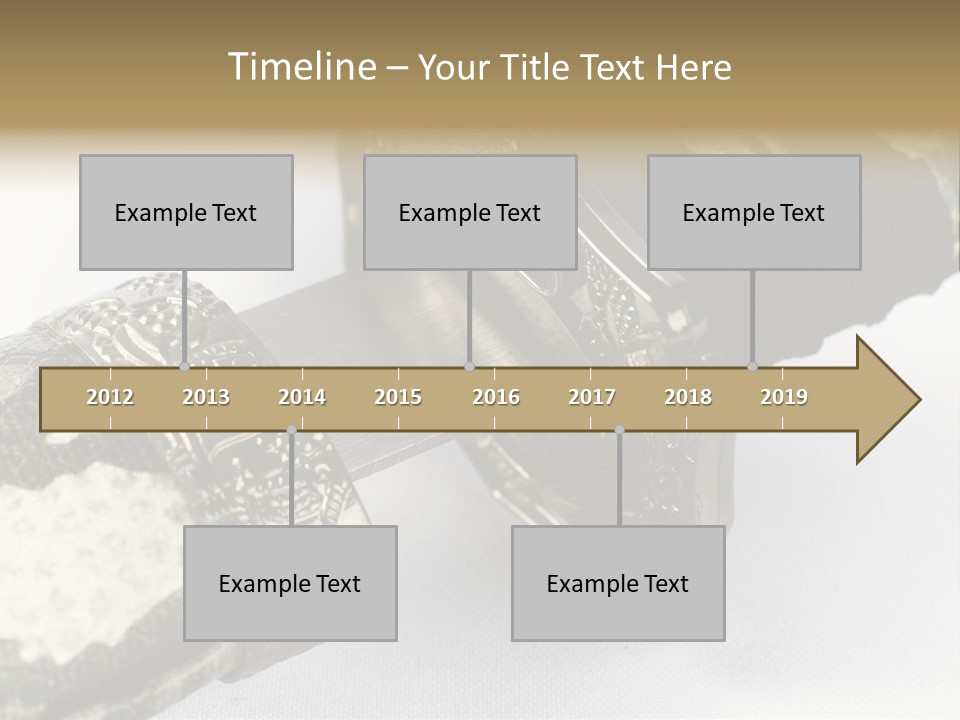 Timeline – Your Title Text Here

Example Text

Example Text

Example Text

2012 2013 2014 2015 2016 2017 2018 2019

Example Text

Example Text